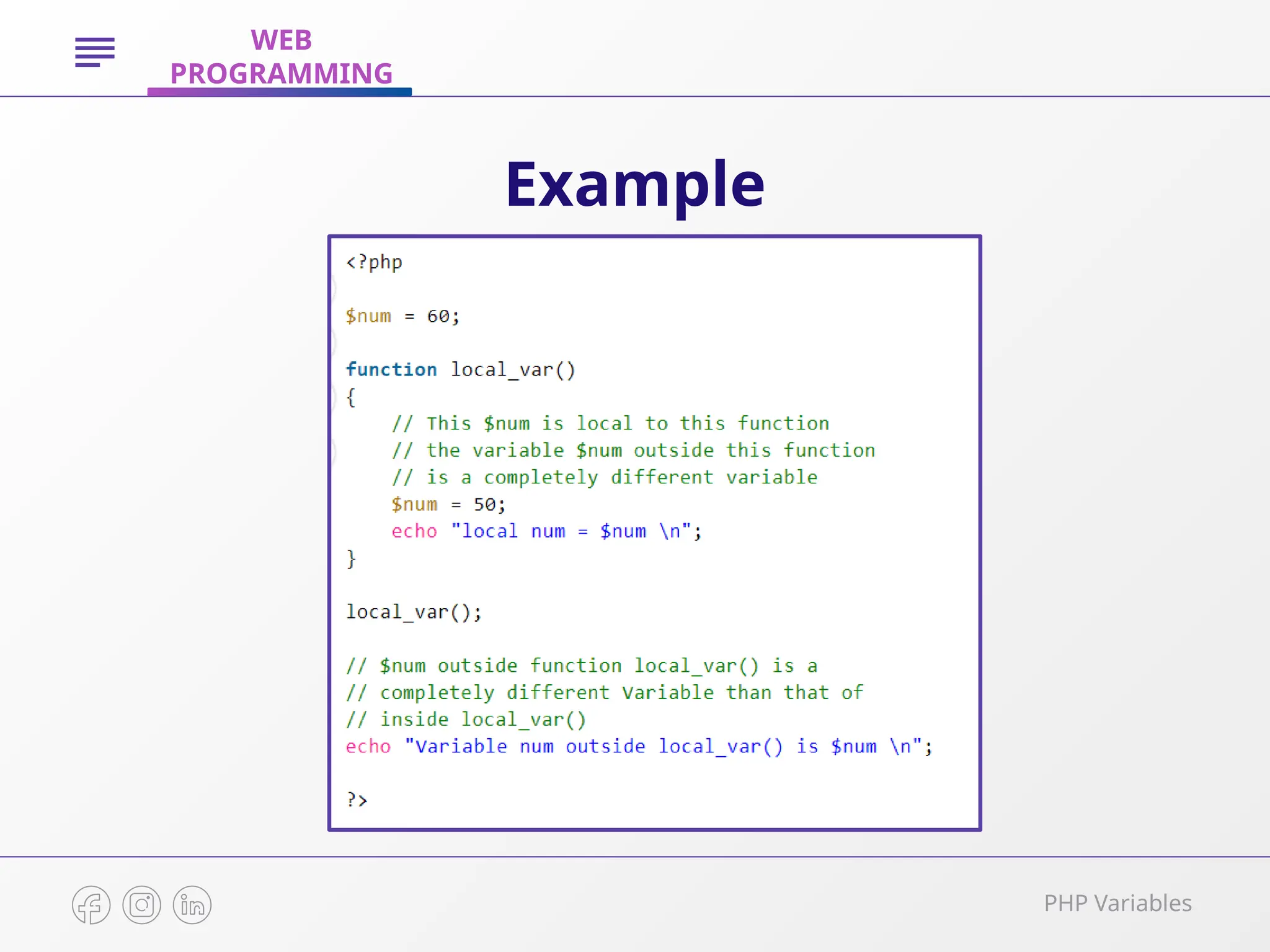 WEB PROGRAMMING

Example

<?php

$num = 60;

function local_var()
{
    // This $num is local to this function
    // the variable $num outside this function
    // is a completely different variable
    $num = 50;
    echo "local num = $num \n";
}

local_var();

// $num outside function local_var() is a
// completely different Variable than that of
// inside local_var()
echo "Variable num outside local_var() is $num \n";

?>

PHP Variables